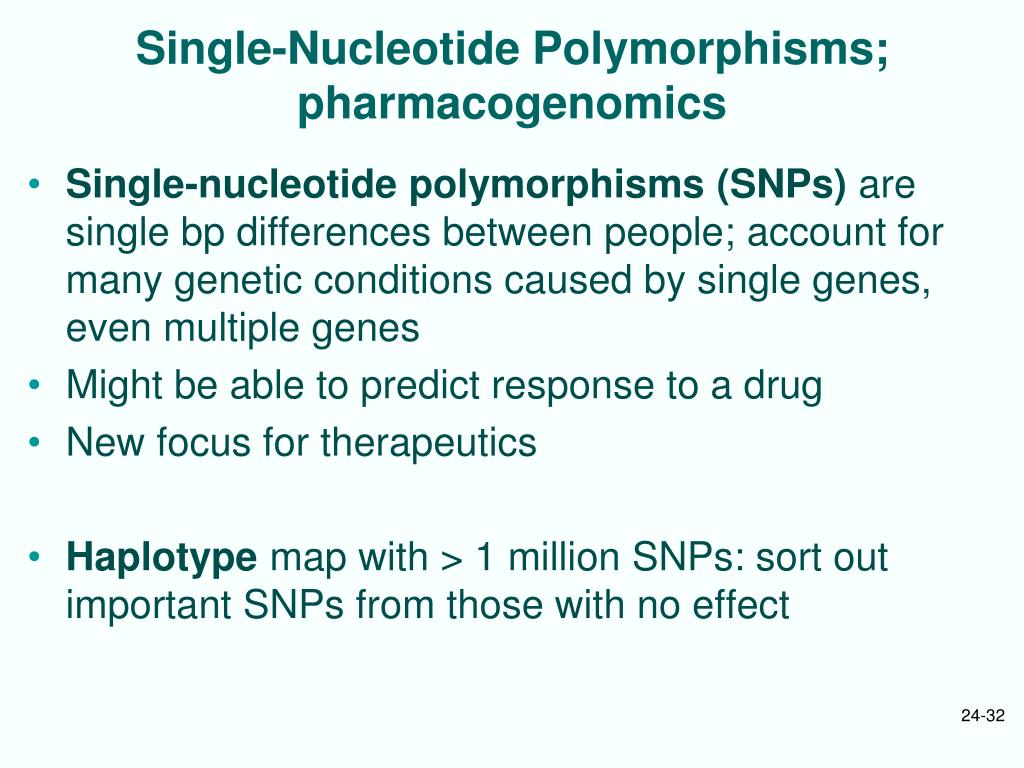 Single-Nucleotide Polymorphisms; pharmacogenomics

• Single-nucleotide polymorphisms (SNPs) are single bp differences between people; account for many genetic conditions caused by single genes, even multiple genes
• Might be able to predict response to a drug
• New focus for therapeutics

• Haplotype map with > 1 million SNPs: sort out important SNPs from those with no effect

24-32